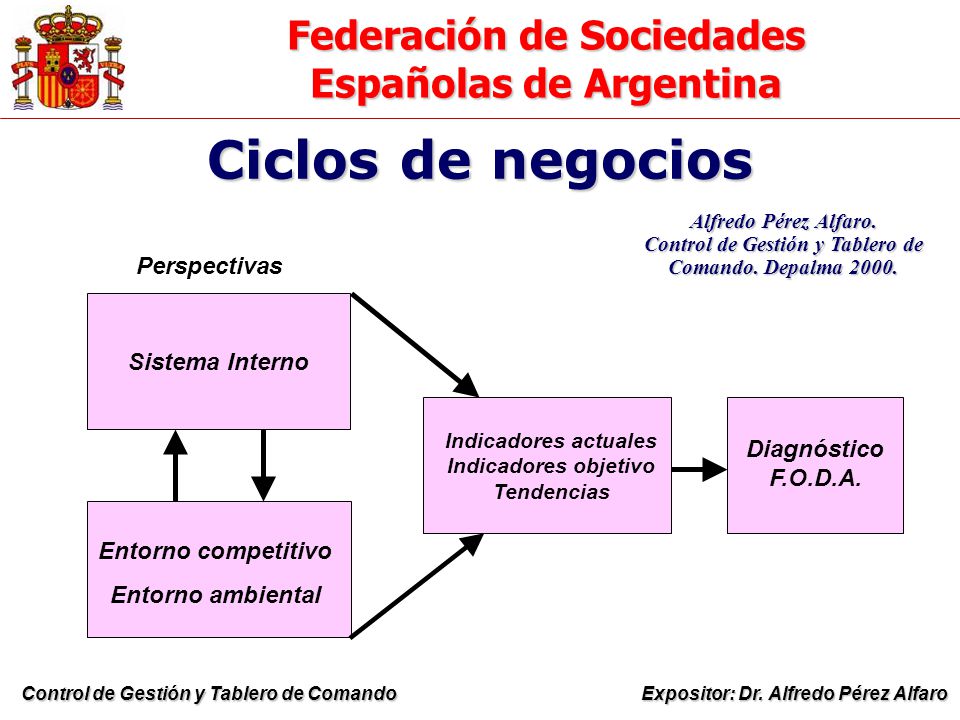 Federación de Sociedades Españolas de Argentina

Ciclos de negocios

Alfredo Pérez Alfaro. Control de Gestión y Tablero de Comando. Depalma 2000.

Perspectivas

Sistema Interno

Entorno competitivo

Entorno ambiental

Indicadores actuales
Indicadores objetivo
Tendencias

Diagnóstico
F.O.D.A.

Control de Gestión y Tablero de Comando

Expositor: Dr. Alfredo Pérez Alfaro